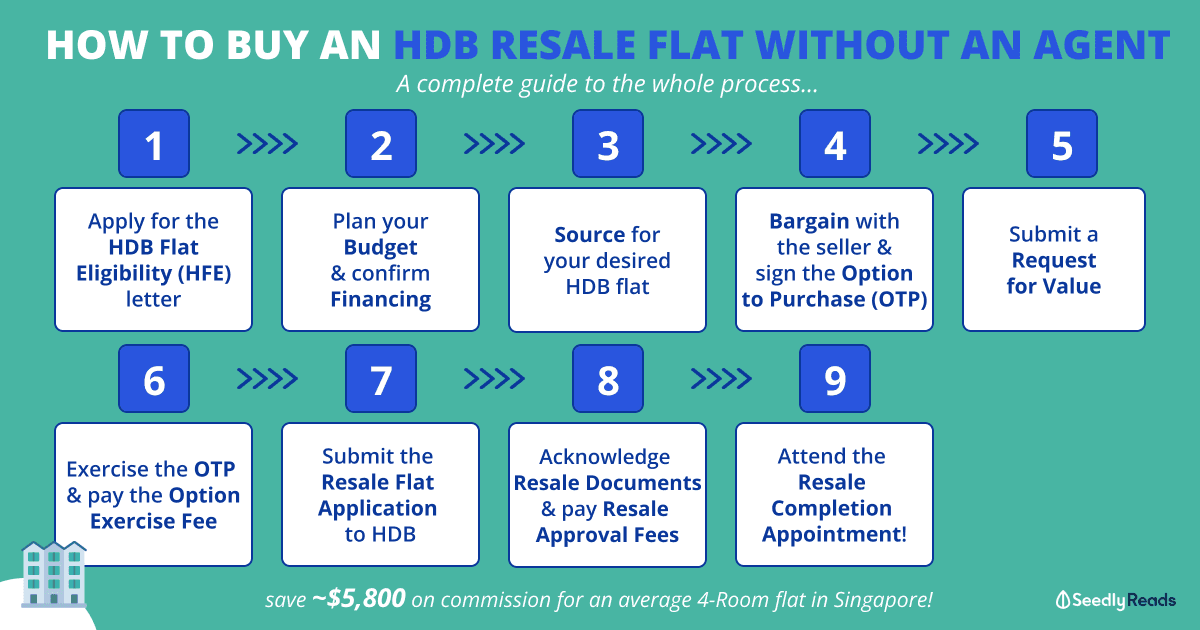 HOW TO BUY AN HDB RESALE FLAT WITHOUT AN AGENT

A complete guide to the whole process...

1 >>>> 2 >>>> 3 >>>> 4 >>>> 5

Apply for the HDB Flat Eligibility (HFE) letter

Plan your Budget & confirm Financing

Source for your desired HDB flat

Bargain with the seller & sign the Option to Purchase (OTP)

Submit a Request for Value

6 >>>> 7 >>>> 8 >>>> 9

Exercise the OTP & pay the Option Exercise Fee

Submit the Resale Flat Application to HDB

Acknowledge Resale Documents & pay Resale Approval Fees

Attend the Resale Completion Appointment!

save ~$5,800 on commission for an average 4-Room flat in Singapore!

SeedlyReads